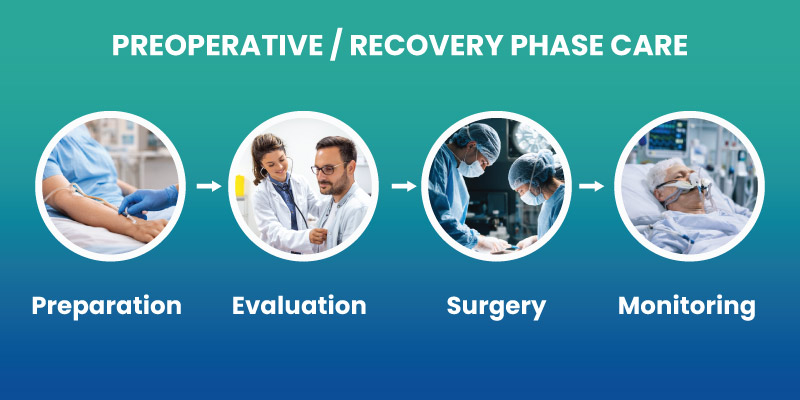 PREOPERATIVE / RECOVERY PHASE CARE

Preparation

Evaluation

Surgery

Monitoring